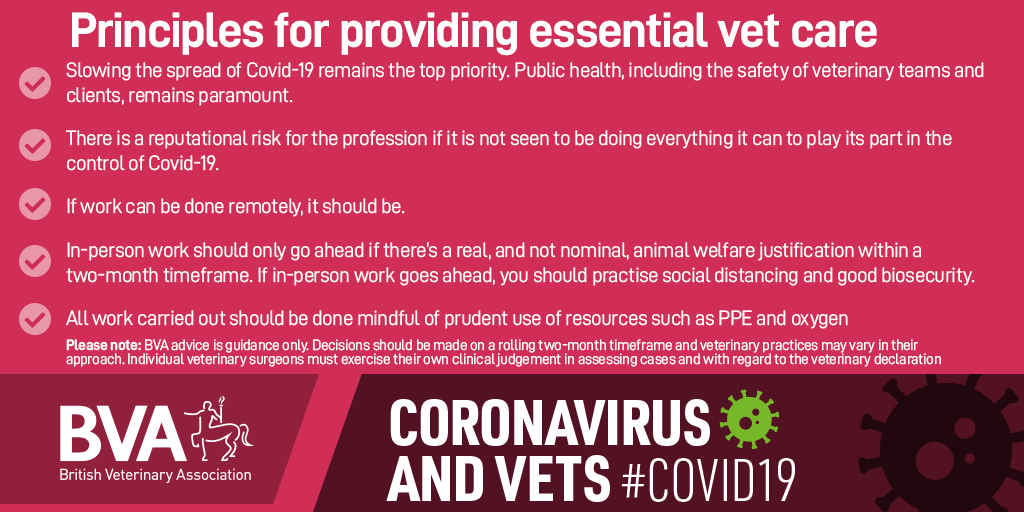 Principles for providing essential vet care

Slowing the spread of Covid-19 remains the top priority. Public health, including the safety of veterinary teams and clients, remains paramount.

There is a reputational risk for the profession if it is not seen to be doing everything it can to play its part in the control of Covid-19.

If work can be done remotely, it should be.

In-person work should only go ahead if there's a real, and not nominal, animal welfare justification within a two-month timeframe. If in-person work goes ahead, you should practise social distancing and good biosecurity.

All work carried out should be done mindful of prudent use of resources such as PPE and oxygen

Please note: BVA advice is guidance only. Decisions should be made on a rolling two-month timeframe and veterinary practices may vary in their approach. Individual veterinary surgeons must exercise their own clinical judgement in assessing cases and with regard to the veterinary declaration

BVA
British Veterinary Association

CORONAVIRUS AND VETS #COVID19